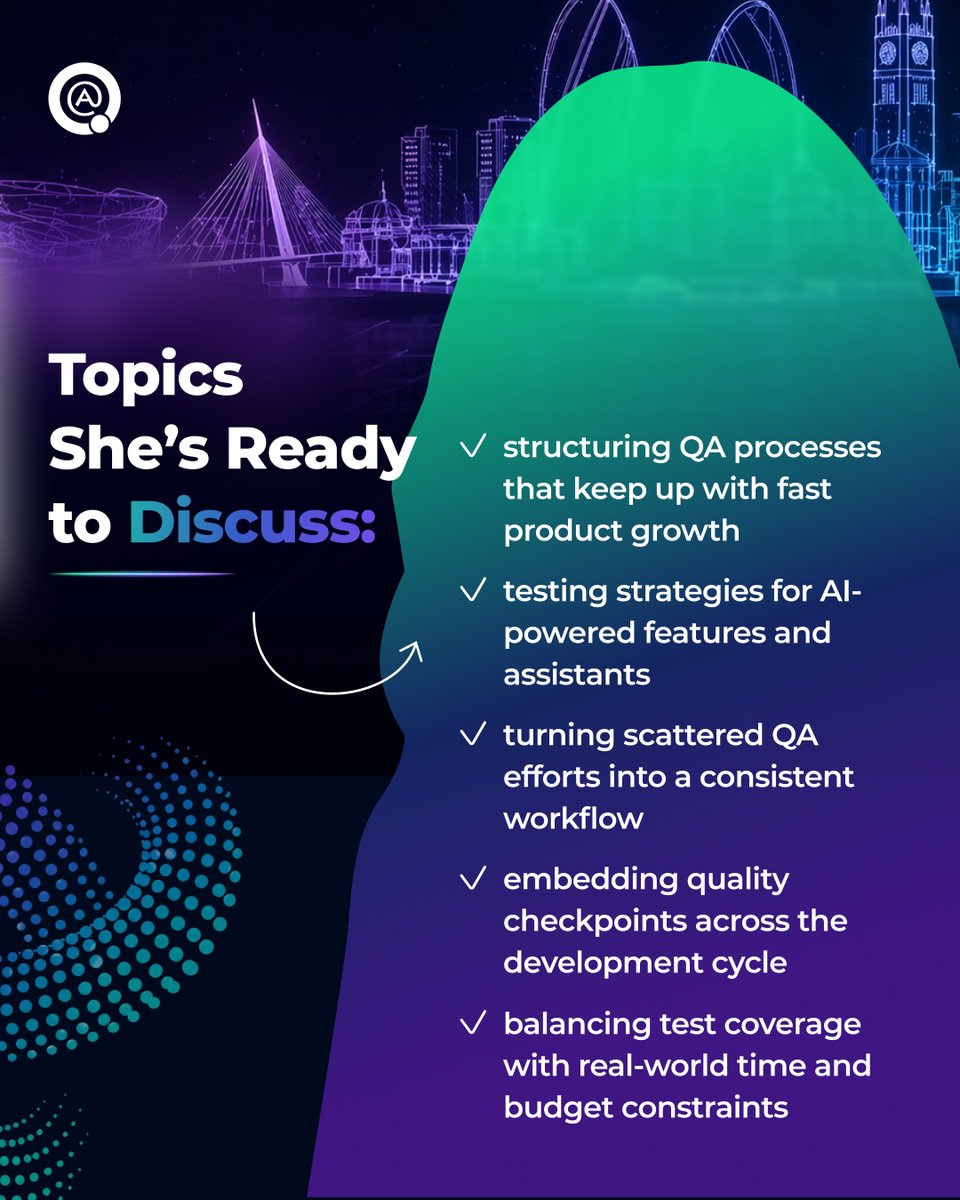 Topics She's Ready to Discuss:

✓ structuring QA processes that keep up with fast product growth

✓ testing strategies for AI-powered features and assistants

✓ turning scattered QA efforts into a consistent workflow

✓ embedding quality checkpoints across the development cycle

✓ balancing test coverage with real-world time and budget constraints